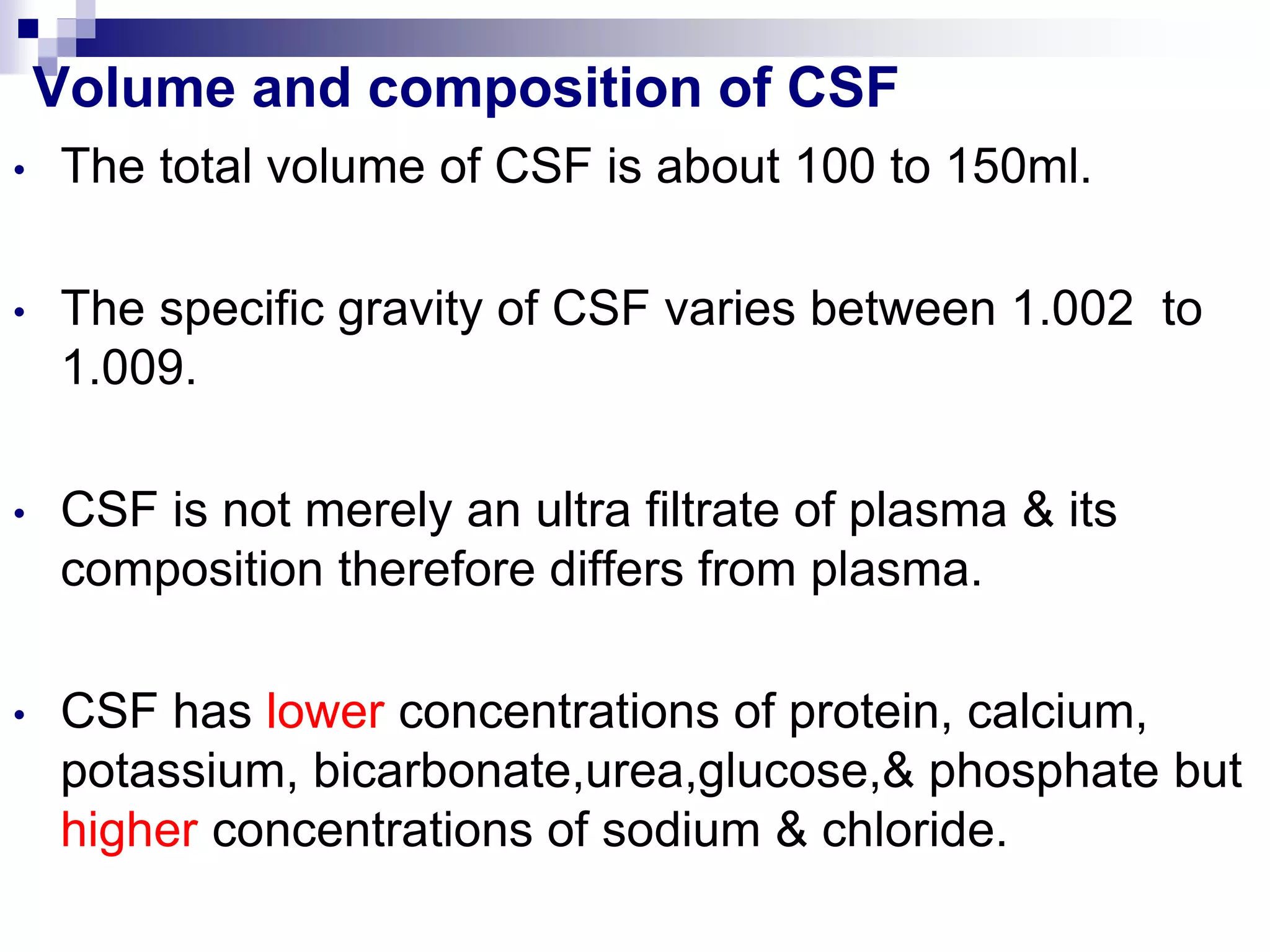 Volume and composition of CSF

• The total volume of CSF is about 100 to 150ml.

• The specific gravity of CSF varies between 1.002 to 1.009.

• CSF is not merely an ultra filtrate of plasma & its composition therefore differs from plasma.

• CSF has lower concentrations of protein, calcium, potassium, bicarbonate,urea,glucose,& phosphate but higher concentrations of sodium & chloride.